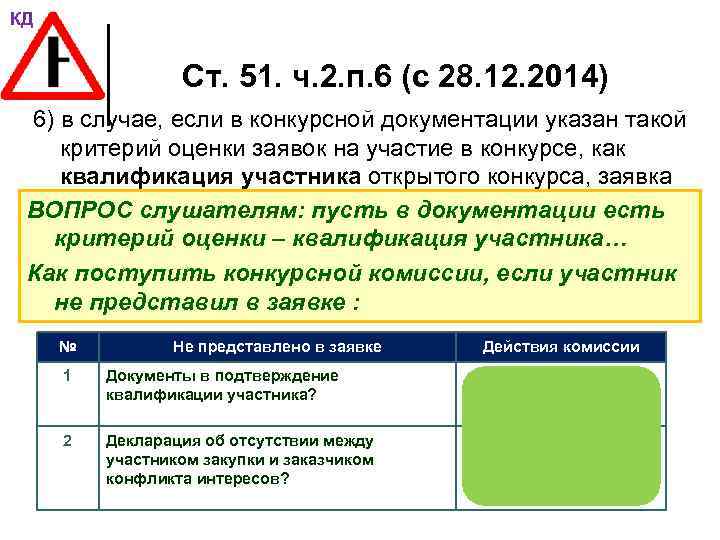 КД

Ст. 51. ч.2.п.6 (с 28.12.2014)

6) в случае, если в конкурсной документации указан такой критерий оценки заявок на участие в конкурсе, как **квалификация участника** открытого конкурса, заявка

ВОПРОС слушателям: пусть в документации есть критерий оценки – квалификация участника…

Как поступить конкурсной комиссии, если участник не представил в заявке :

| № | Не представлено в заявке | Действия комиссии |
|---|---|---|
| 1 | Документы в подтверждение квалификации участника? | |
| 2 | Декларация об отсутствии между участником закупки и заказчиком конфликта интересов? | |